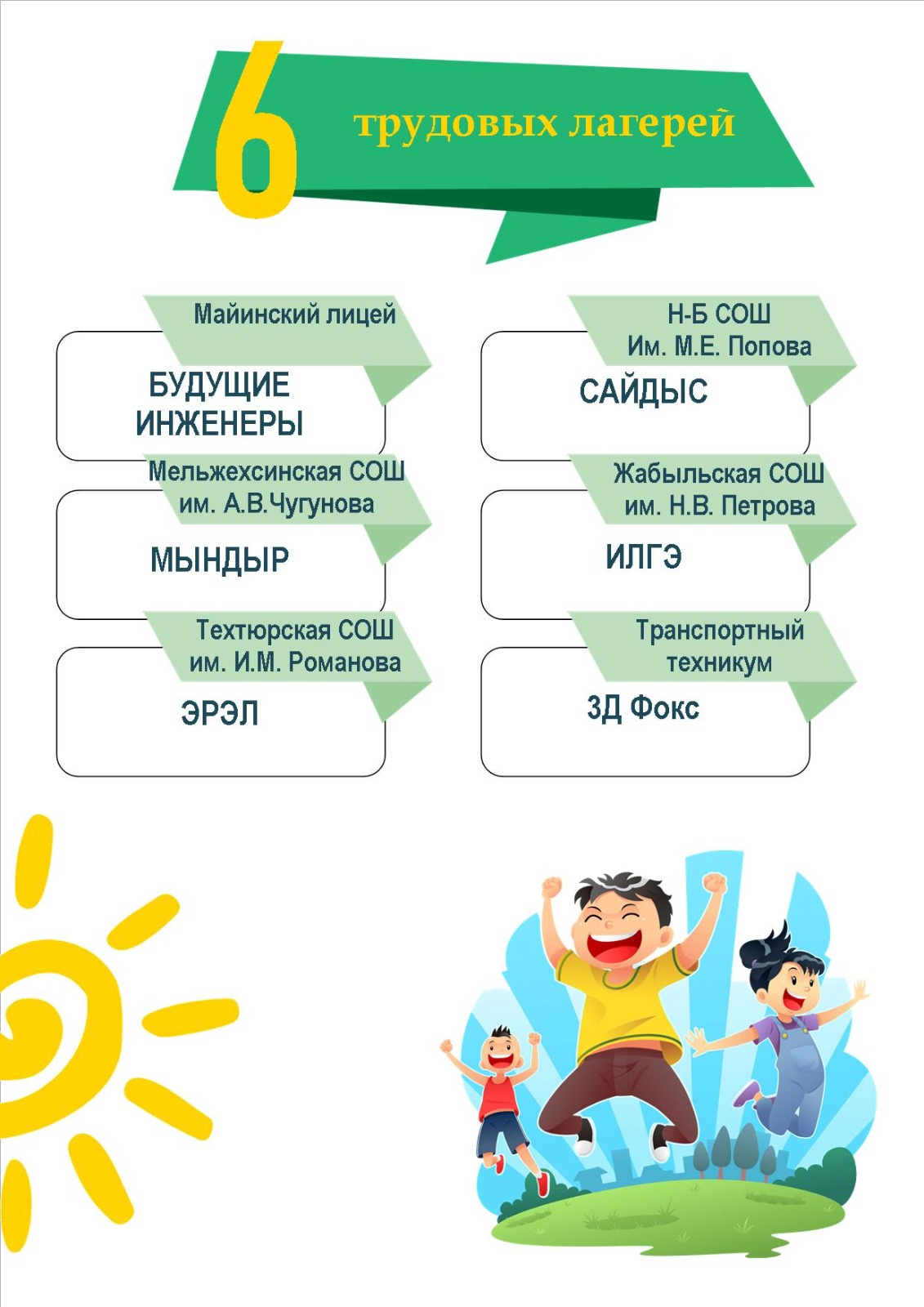 6 трудовых лагерей

Майинский лицей

БУДУЩИЕ ИНЖЕНЕРЫ

Мельжехсинская СОШ им. А.В.Чугунова

МЫНДЫР

Техтюрская СОШ им. И.М. Романова

ЭРЭЛ

Н-Б СОШ Им. М.Е. Попова

САЙДЫС

Жабыльская СОШ им. Н.В. Петрова

ИЛГЭ

Транспортный техникум

3Д Фокс